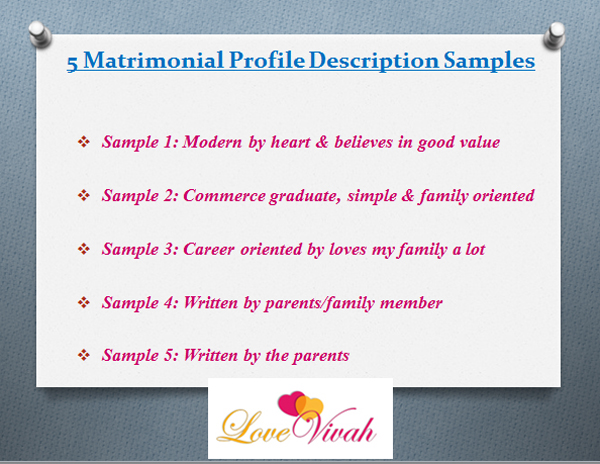 5 Matrimonial Profile Description Samples

❖ Sample 1: Modern by heart & believes in good value

❖ Sample 2: Commerce graduate, simple & family oriented

❖ Sample 3: Career oriented by loves my family a lot

❖ Sample 4: Written by parents/family member

❖ Sample 5: Written by the parents

Love Vivah